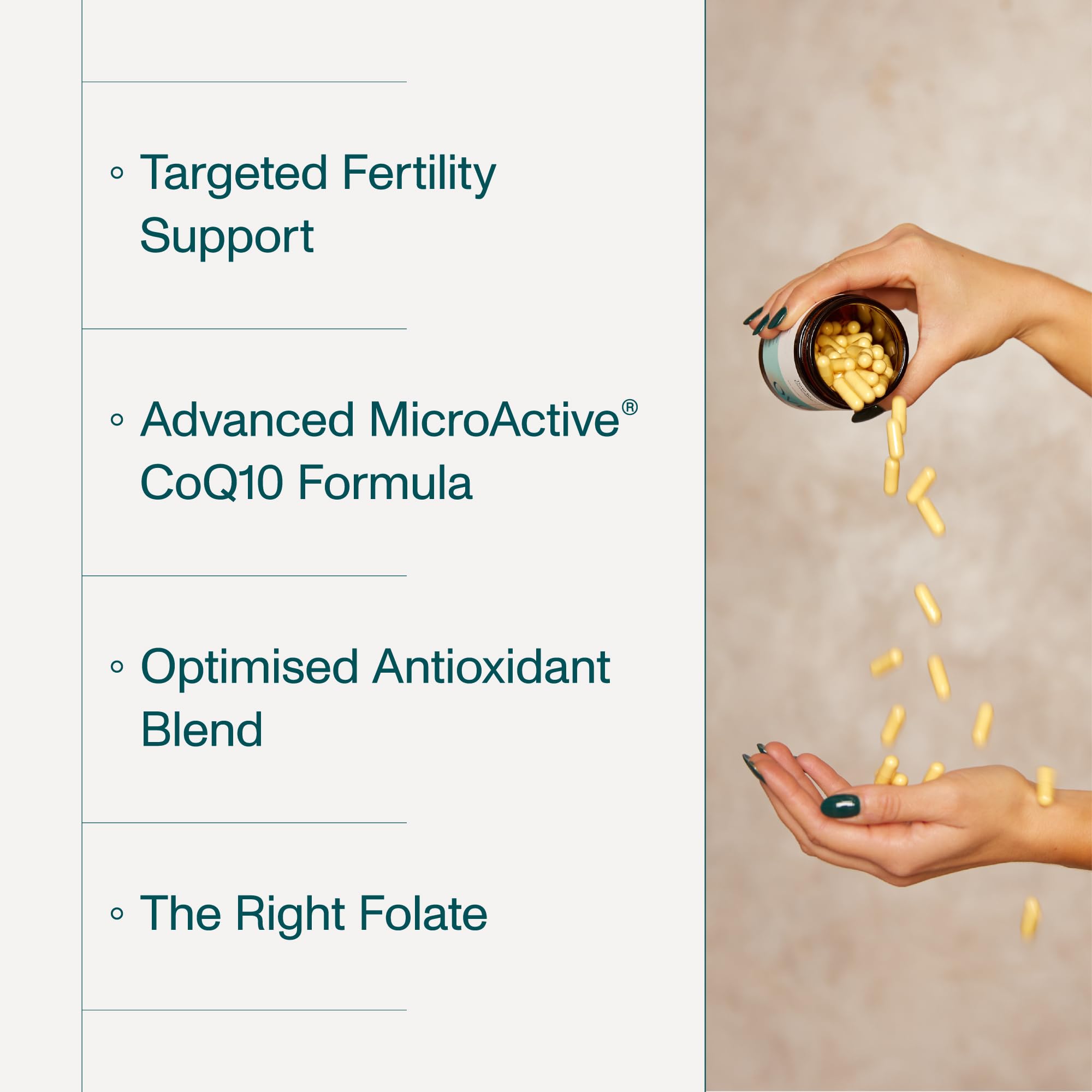 ◦ Targeted Fertility Support

◦ Advanced MicroActive® CoQ10 Formula

◦ Optimised Antioxidant Blend

◦ The Right Folate